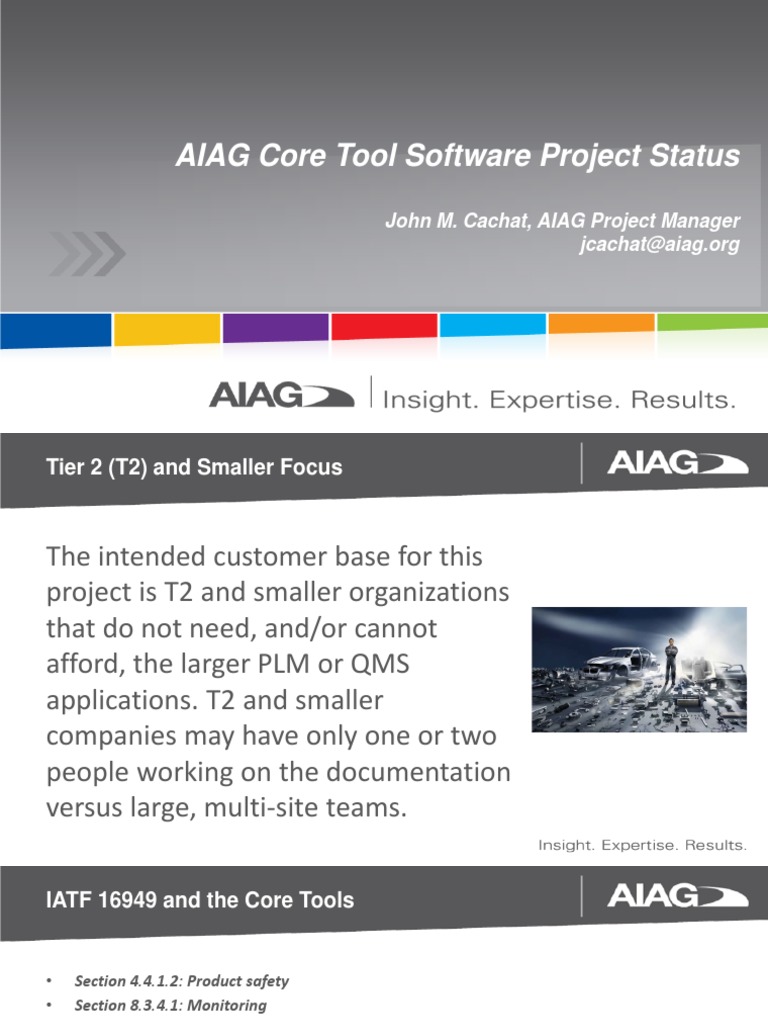 AIAG Core Tool Software Project Status

John M. Cachat, AIAG Project Manager
jcachat@aiag.org

AIAG | Insight. Expertise. Results.

Tier 2 (T2) and Smaller Focus

AIAG

The intended customer base for this project is T2 and smaller organizations that do not need, and/or cannot afford, the larger PLM or QMS applications. T2 and smaller companies may have only one or two people working on the documentation versus large, multi-site teams.

Insight. Expertise. Results.

IATF 16949 and the Core Tools

AIAG

• Section 4.4.1.2: Product safety
• Section 8.3.4.1: Monitoring